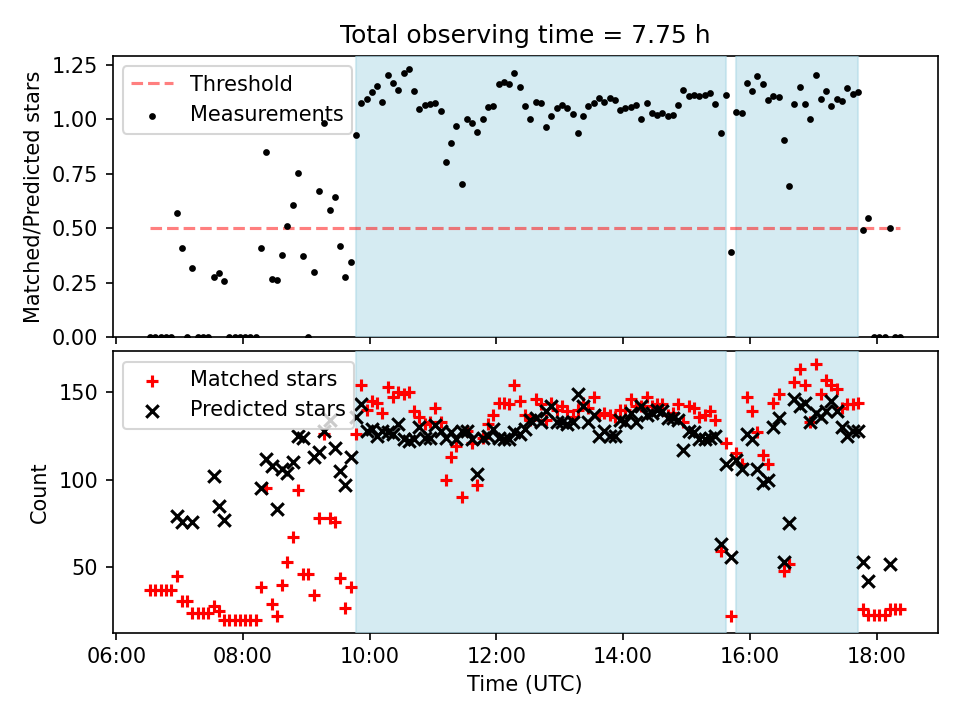 Total observing time = 7.75 h

Threshold
Measurements

Matched/Predicted stars

1.25
1.00
0.75
0.50
0.25
0.00

Matched stars
Predicted stars

Count

150
100
50

06:00 08:00 10:00 12:00 14:00 16:00 18:00

Time (UTC)